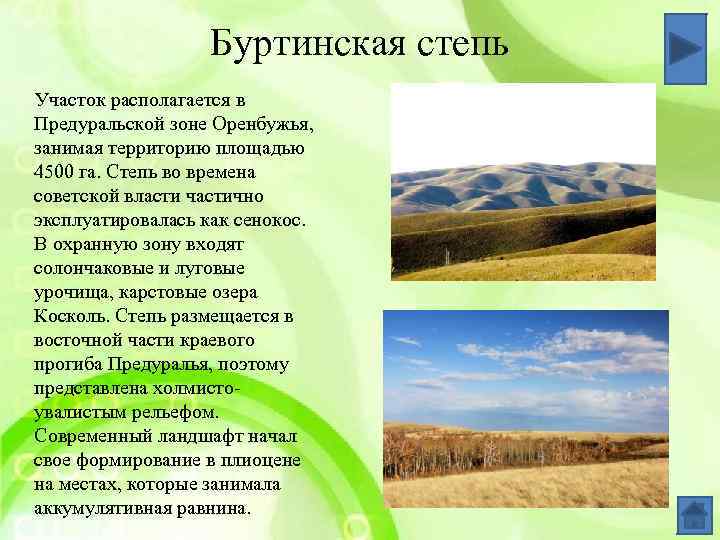 Буртинская степь

Участок располагается в Предуральской зоне Оренбужья, занимая территорию площадью 4500 га. Степь во времена советской власти частично эксплуатировалась как сенокос. В охранную зону входят солончаковые и луговые урочища, карстовые озера Косколь. Степь размещается в восточной части краевого прогиба Предуралья, поэтому представлена холмисто-увалистым рельефом. Современный ландшафт начал свое формирование в плиоцене на местах, которые занимала аккумулятивная равнина.